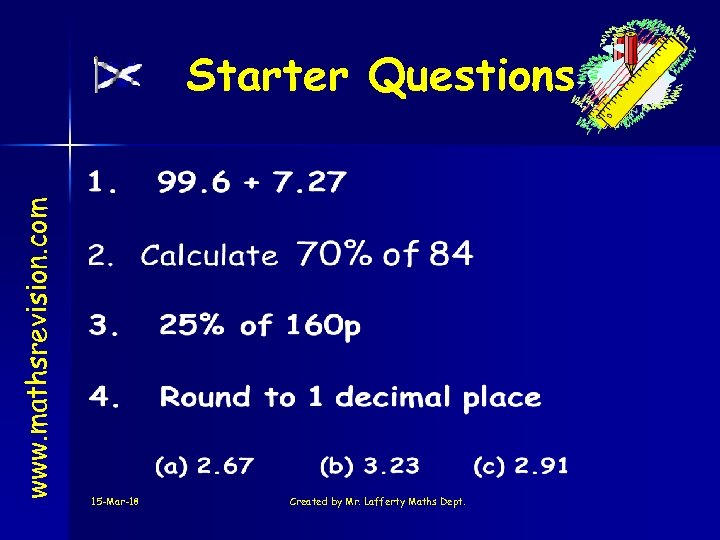 Starter Questions

www.mathsrevision.com

1. 99.6 + 7.27

2. Calculate 70% of 84

3. 25% of 160p

4. Round to 1 decimal place

(a) 2.67 (b) 3.23 (c) 2.91

15-Mar-18

Created by Mr. Lafferty Maths Dept.